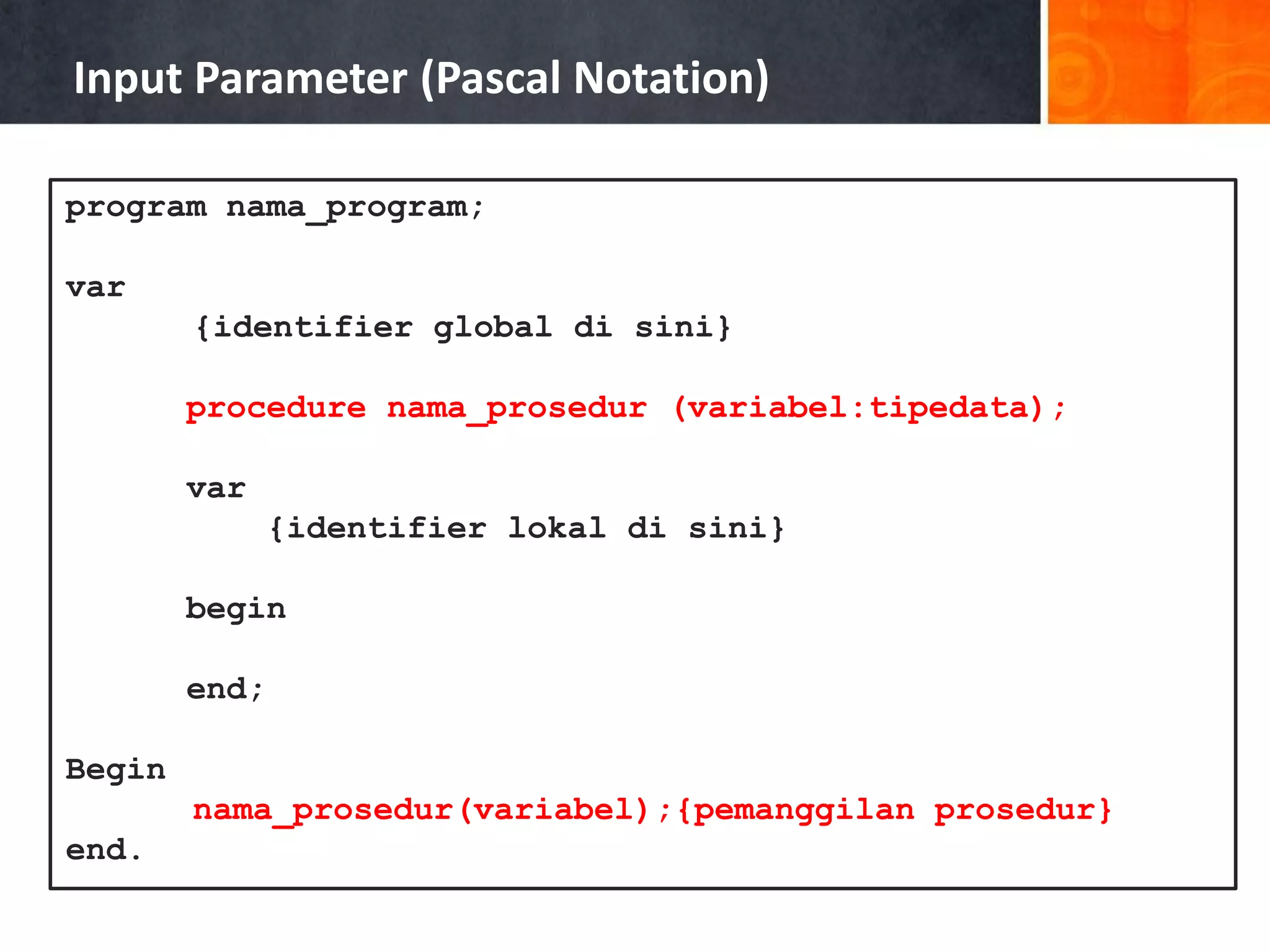 Input Parameter (Pascal Notation)

program nama_program;

var
{identifier global di sini}

procedure nama_prosedur (variabel:tipedata);

var
{identifier lokal di sini}

begin

end;

Begin
nama_prosedur(variabel);{pemanggilan prosedur}
end.